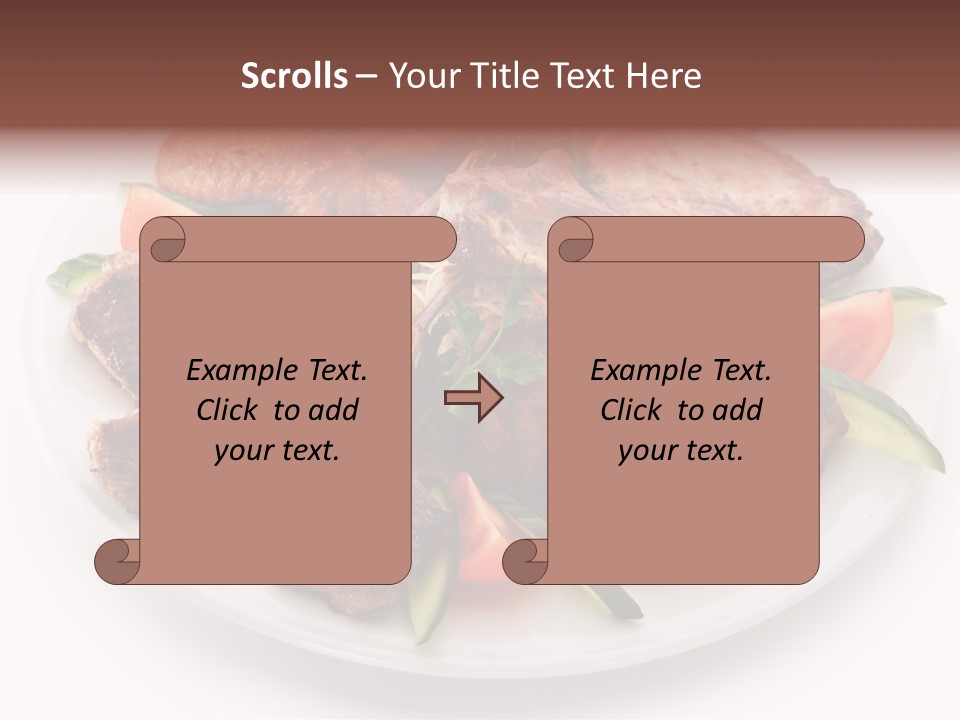 Scrolls – Your Title Text Here

Example Text. Click to add your text.

Example Text. Click to add your text.